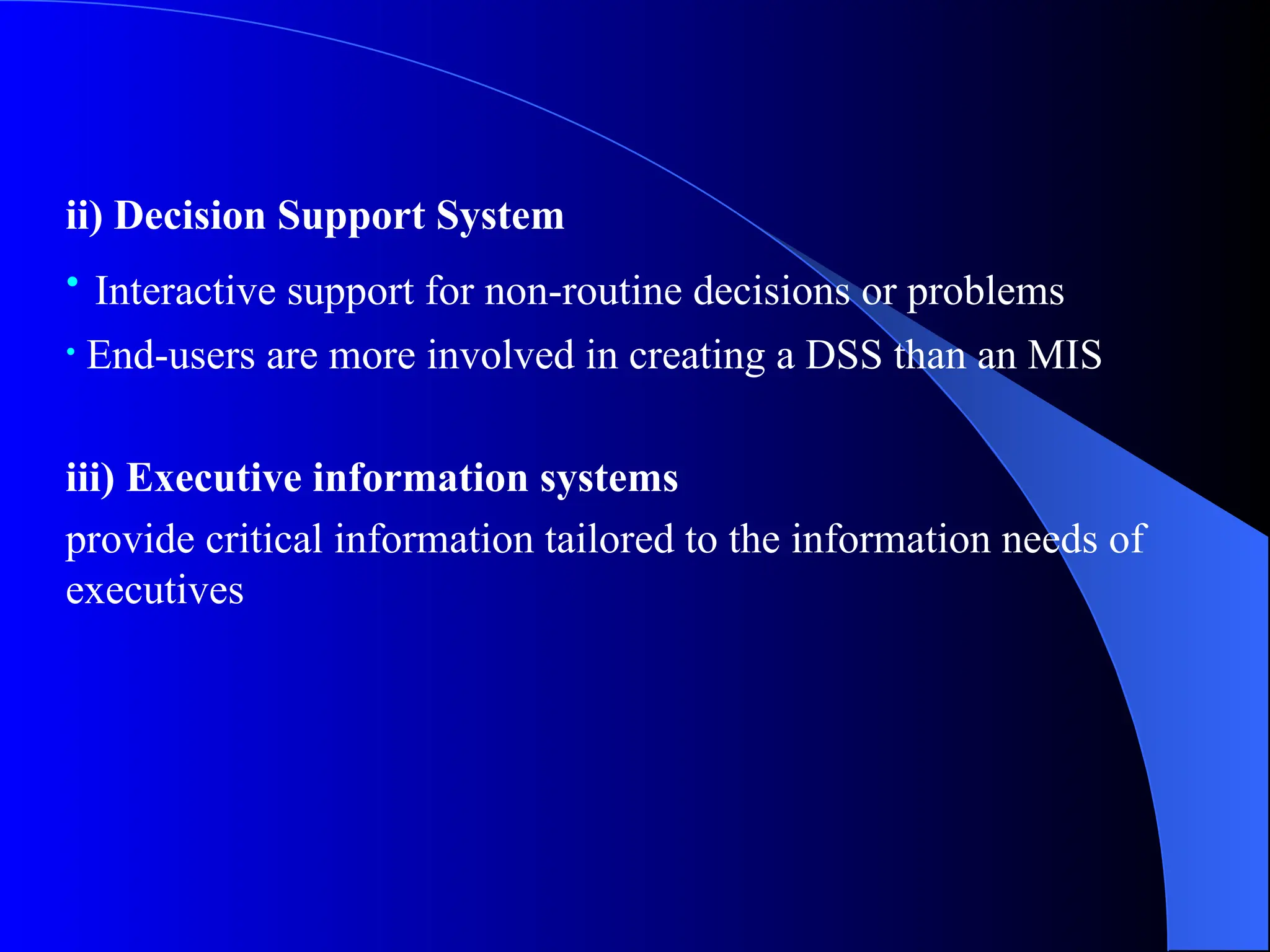 ii) Decision Support System

• Interactive support for non-routine decisions or problems

• End-users are more involved in creating a DSS than an MIS

iii) Executive information systems

provide critical information tailored to the information needs of executives